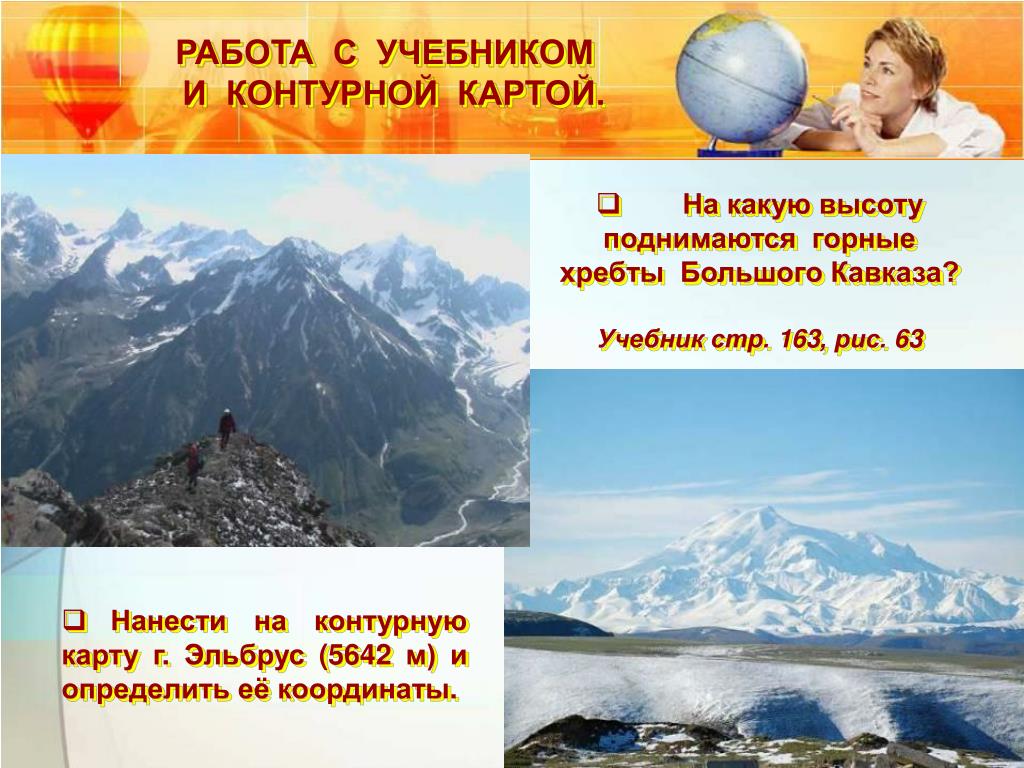 РАБОТА С УЧЕБНИКОМ И КОНТУРНОЙ КАРТОЙ.

❑ На какую высоту поднимаются горные хребты Большого Кавказа?

Учебник стр. 163, рис. 63

❑ Нанести на контурную карту г. Эльбрус (5642 м) и определить её координаты.